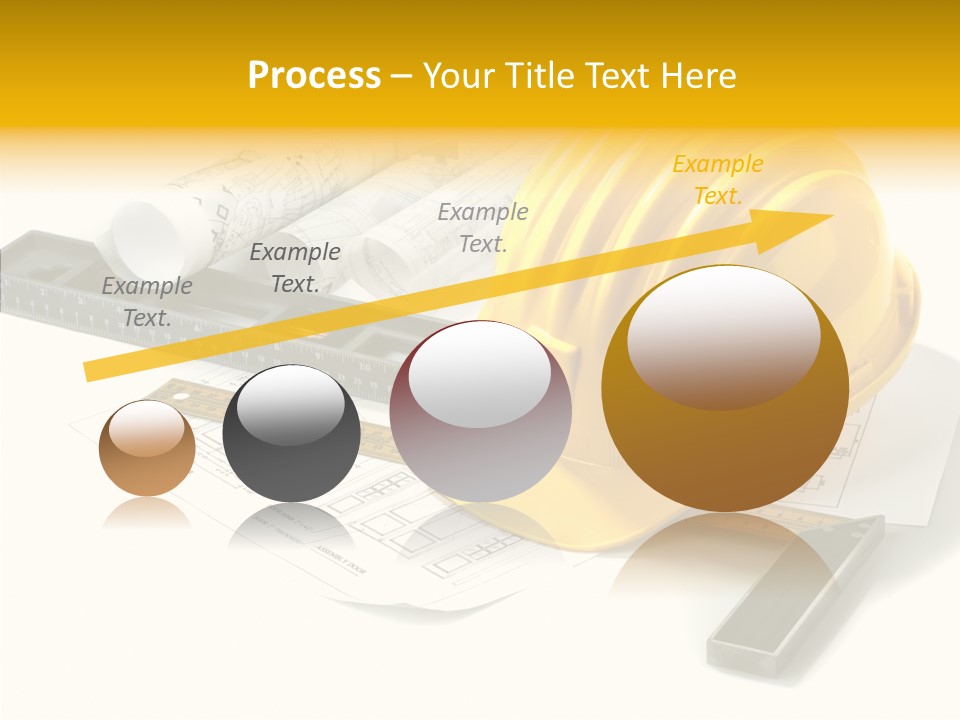 Process – Your Title Text Here

Example Text.

Example Text.

Example Text.

Example Text.